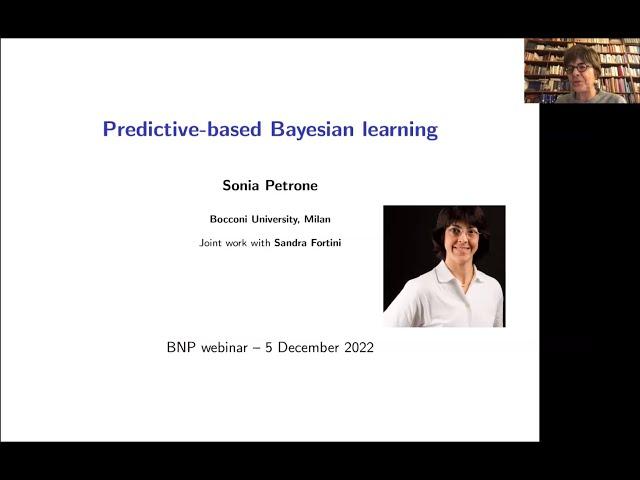 Predictive-based Bayesian learning

Sonia Petrone

Bocconi University, Milan

Joint work with Sandra Fortini

BNP webinar – 5 December 2022